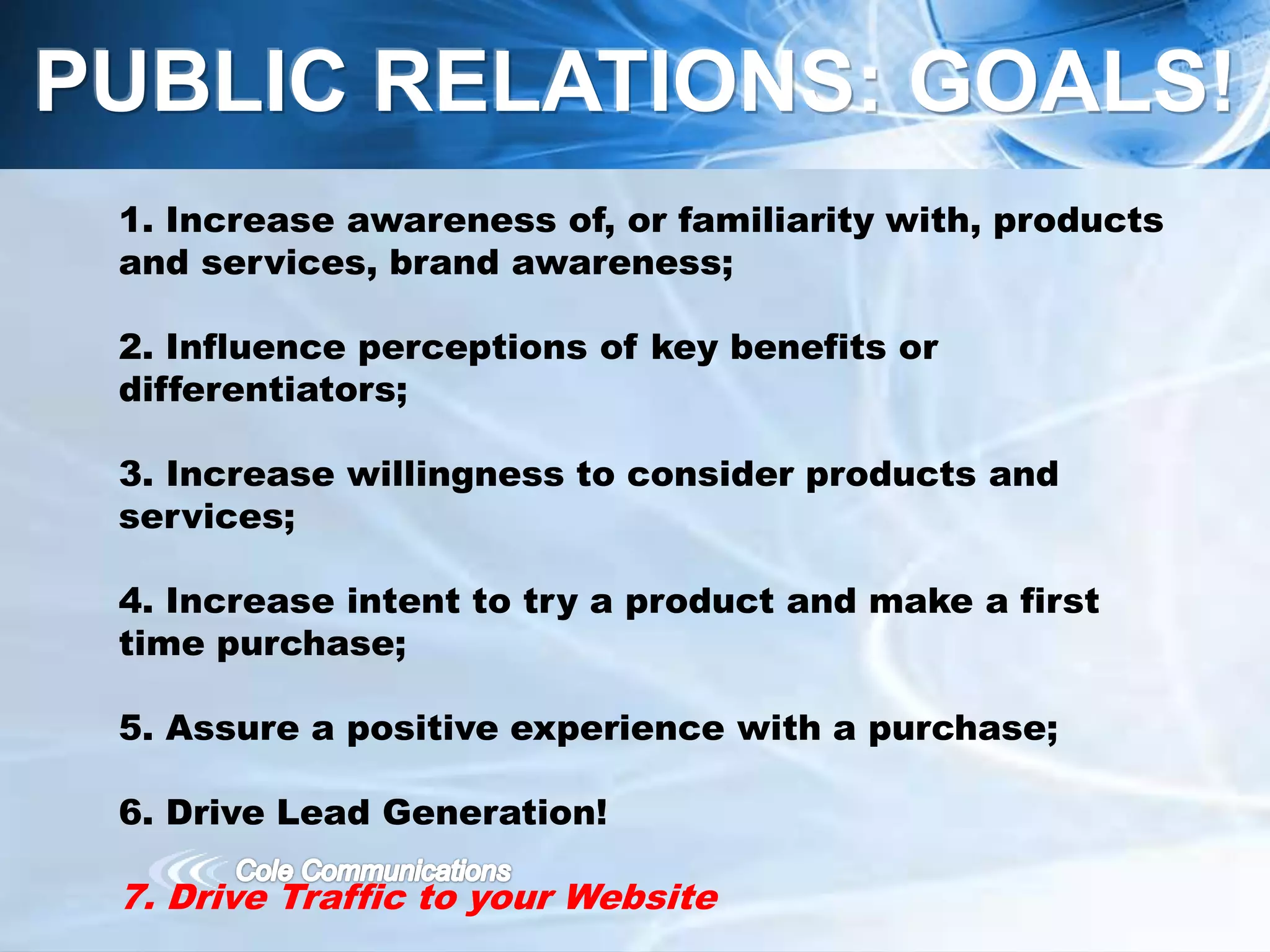 PUBLIC RELATIONS: GOALS!

1. Increase awareness of, or familiarity with, products and services, brand awareness;

2. Influence perceptions of key benefits or differentiators;

3. Increase willingness to consider products and services;

4. Increase intent to try a product and make a first time purchase;

5. Assure a positive experience with a purchase;

6. Drive Lead Generation!

Cole Communications

7. Drive Traffic to your Website